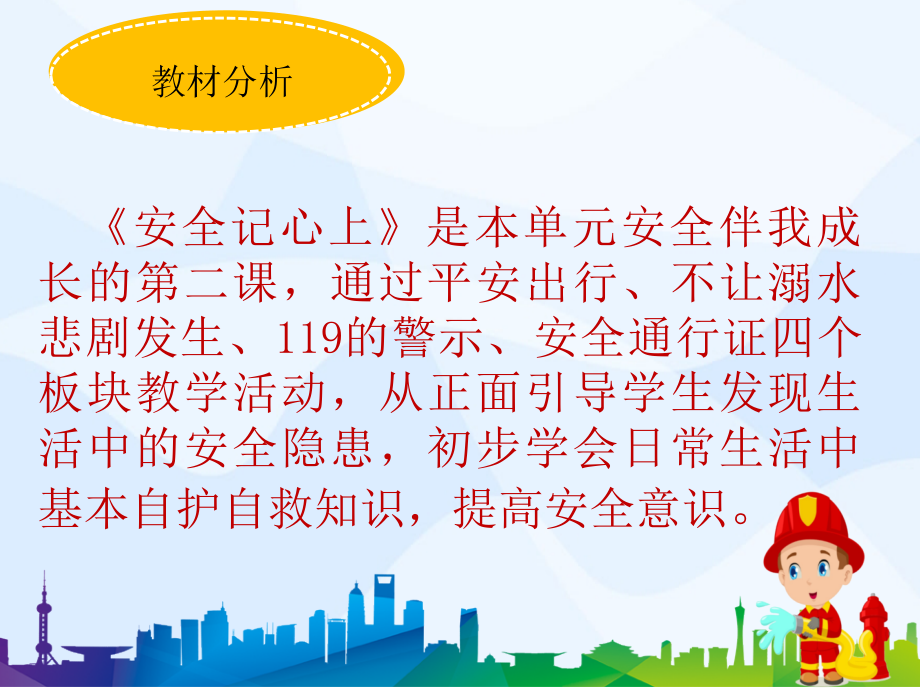 教材分析

《安全记心上》是本单元安全伴我成长的第二课，通过平安出行、不让溺水悲剧发生、119的警示、安全通行证四个板块教学活动，从正面引导学生发现生活中的安全隐患，初步学会日常生活中基本自护自救知识，提高安全意识。